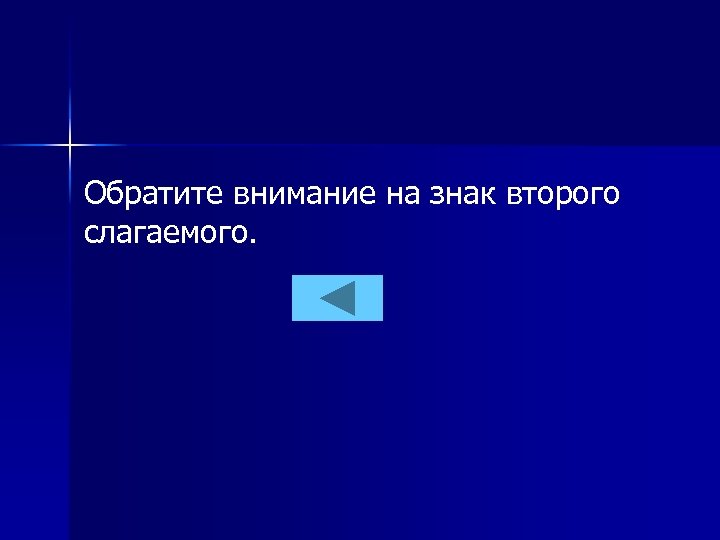 Обратите внимание на знак второго слагаемого.